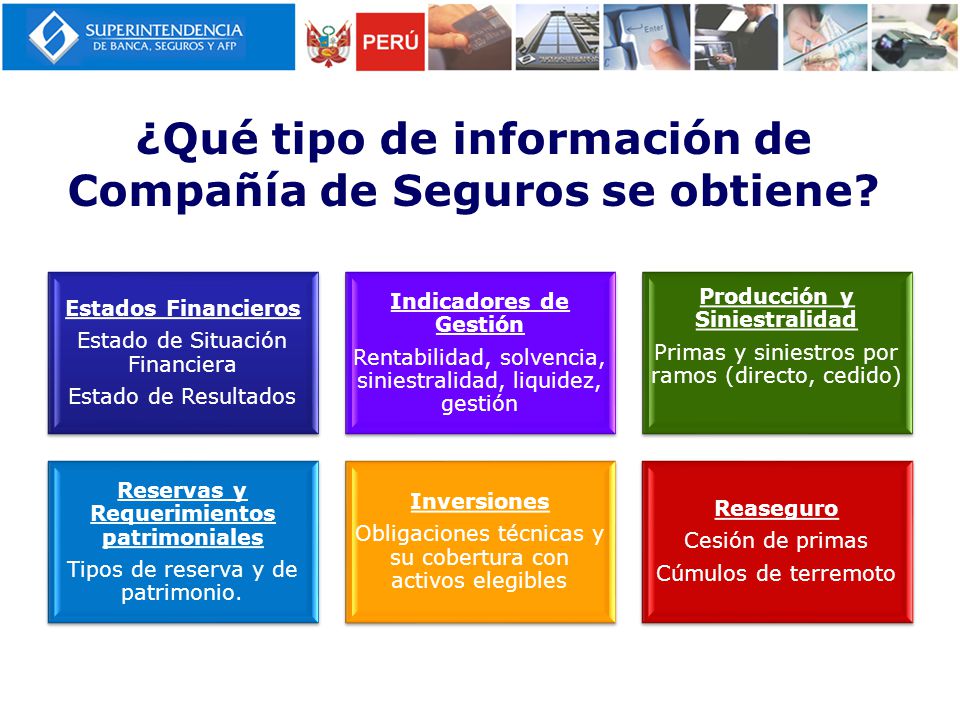 SUPERINTENDENCIA DE BANCA, SEGUROS Y AFP

PERÚ

Enter

¿Qué tipo de información de Compañía de Seguros se obtiene?

Estados Financieros
Estado de Situación Financiera
Estado de Resultados

Indicadores de Gestión
Rentabilidad, solvencia, siniestralidad, liquidez, gestión

Producción y Siniestralidad
Primas y siniestros por ramos (directo, cedido)

Reservas y Requerimientos patrimoniales
Tipos de reserva y de patrimonio.

Inversiones
Obligaciones técnicas y su cobertura con activos elegibles

Reaseguro
Cesión de primas
Cúmulos de terremoto